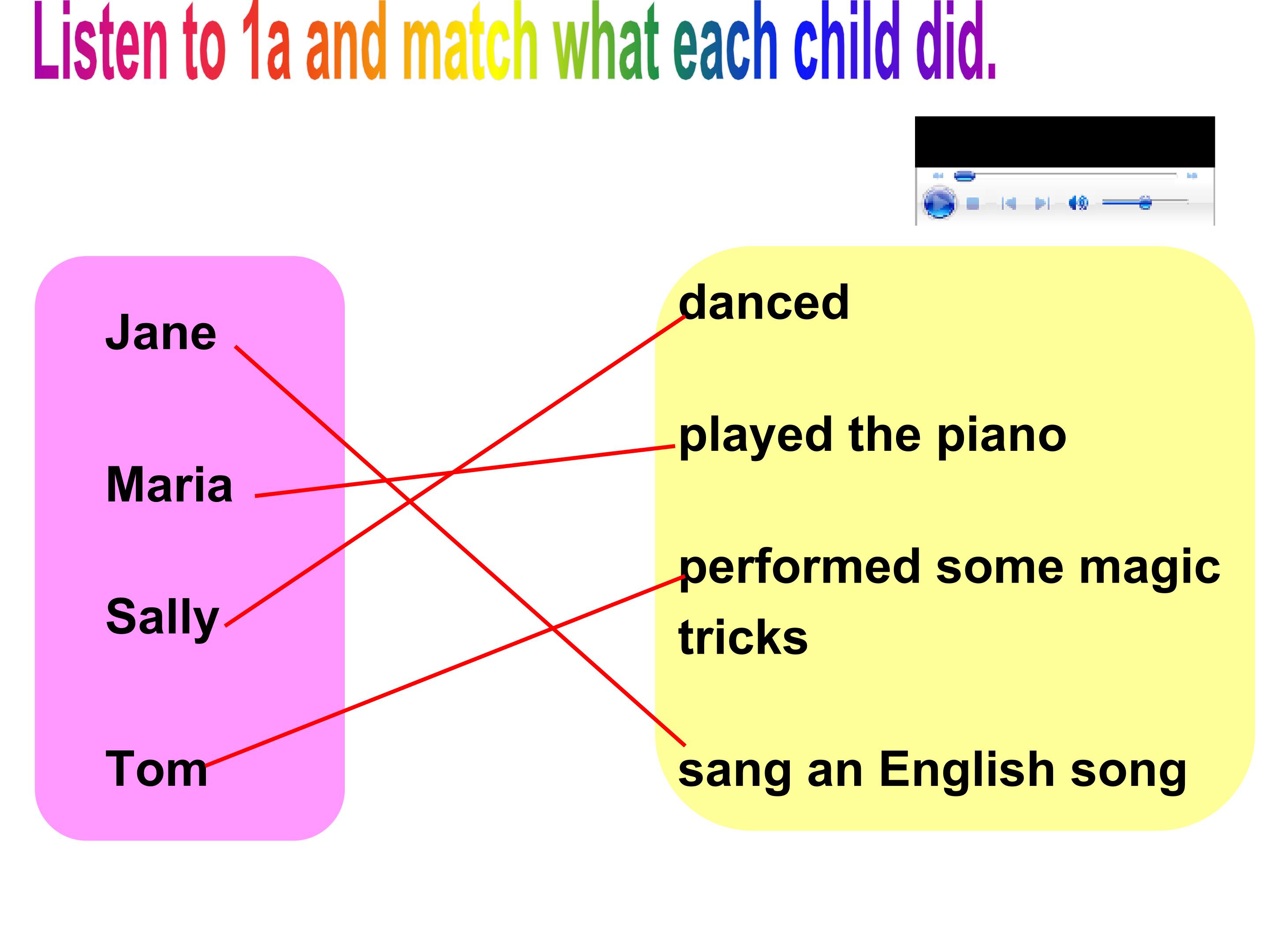 Listen to 1a and match what each child did.

Jane

Maria

Sally

Tom

danced

played the piano

performed some magic tricks

sang an English song